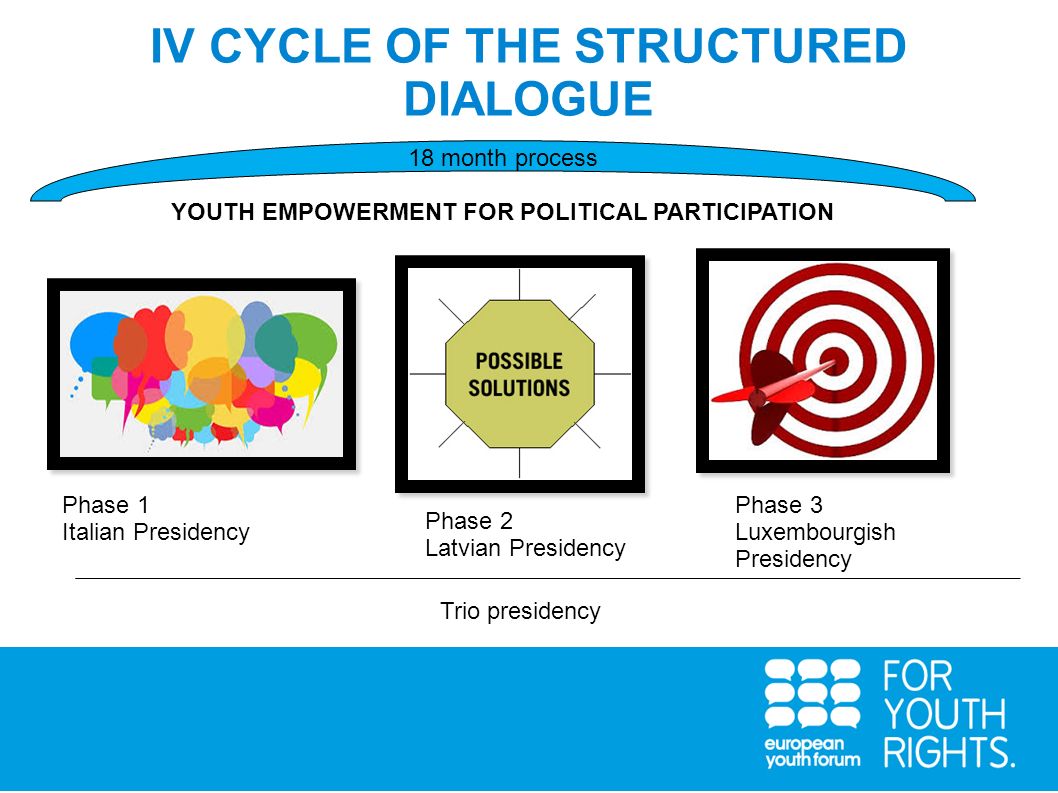 IV CYCLE OF THE STRUCTURED DIALOGUE

18 month process

YOUTH EMPOWERMENT FOR POLITICAL PARTICIPATION

POSSIBLE SOLUTIONS

Phase 1
Italian Presidency

Phase 2
Latvian Presidency

Phase 3
Luxembourgish Presidency

Trio presidency

european youth forum

FOR YOUTH RIGHTS.